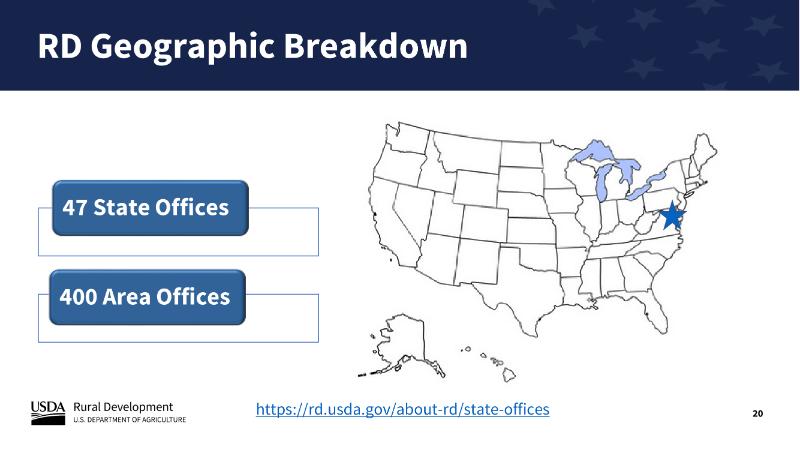 RD Geographic Breakdown

47 State Offices

400 Area Offices

USDA Rural Development
U.S. DEPARTMENT OF AGRICULTURE

https://rd.usda.gov/about-rd/state-offices

20